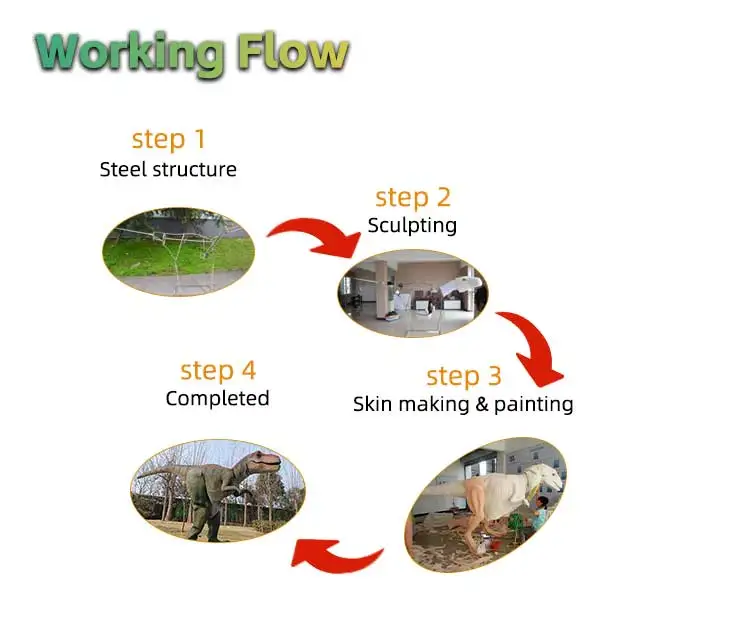 Working Flow

step 1
Steel structure

step 2
Sculpting

step 3
Skin making & painting

step 4
Completed